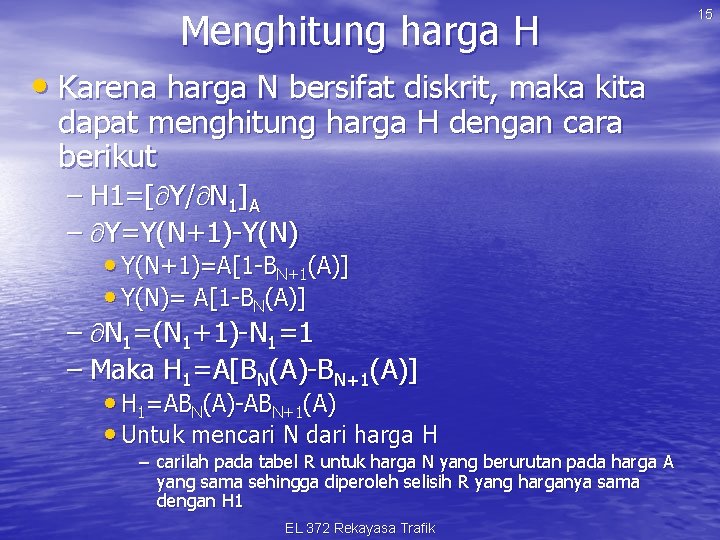 15

Menghitung harga H

• Karena harga N bersifat diskrit, maka kita dapat menghitung harga H dengan cara berikut

– $H1=[\partial Y/\partial N_1]_A$

– $\partial Y=Y(N+1)-Y(N)$

• $Y(N+1)=A[1-B_{N+1}(A)]$

• $Y(N)= A[1-B_N(A)]$

– $\partial N_1=(N_1+1)-N_1=1$

– Maka $H_1=A[B_N(A)-B_{N+1}(A)]$

• $H_1=AB_N(A)-AB_{N+1}(A)$

• Untuk mencari N dari harga H

– carilah pada tabel R untuk harga N yang berurutan pada harga A yang sama sehingga diperoleh selisih R yang harganya sama dengan H1

EL 372 Rekayasa Trafik